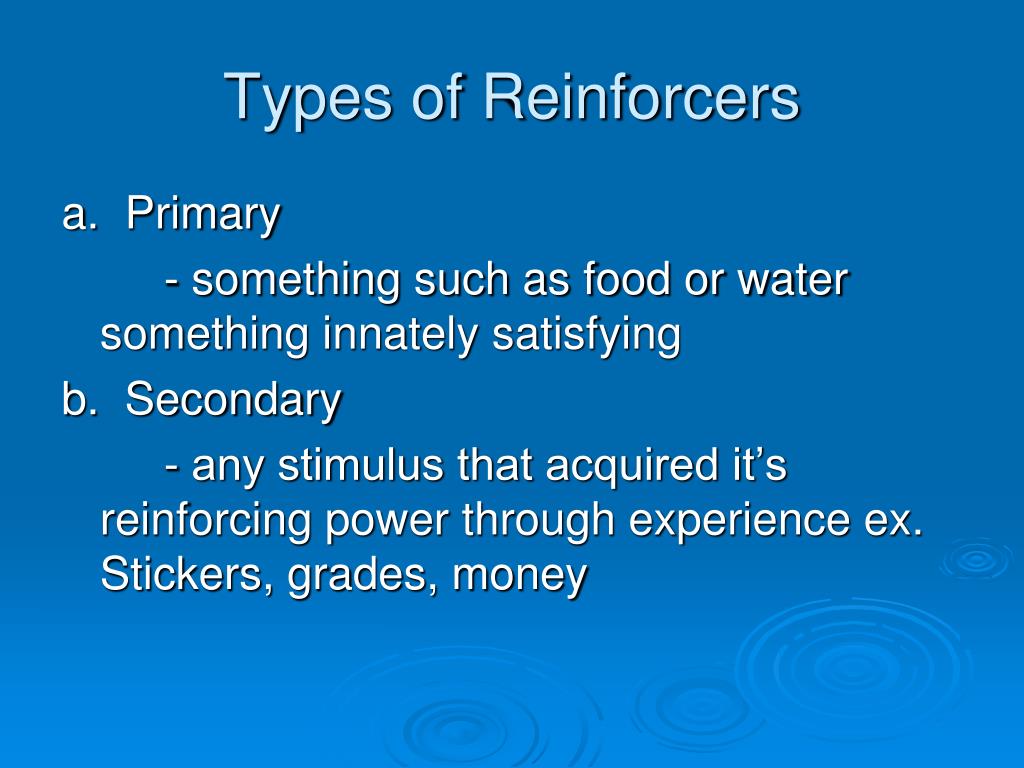 Types of Reinforcers

a. Primary

- something such as food or water something innately satisfying

b. Secondary

- any stimulus that acquired it’s reinforcing power through experience ex. Stickers, grades, money